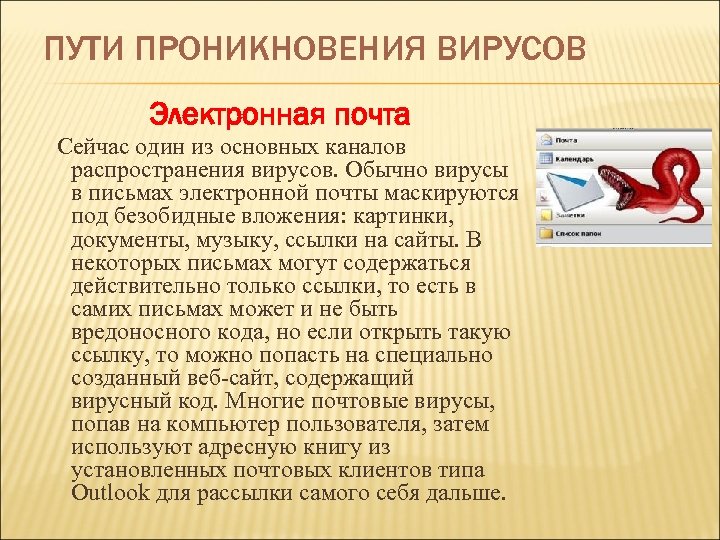 ПУТИ ПРОНИКНОВЕНИЯ ВИРУСОВ

Электронная почта

Сейчас один из основных каналов распространения вирусов. Обычно вирусы в письмах электронной почты маскируются под безобидные вложения: картинки, документы, музыку, ссылки на сайты. В некоторых письмах могут содержаться действительно только ссылки, то есть в самих письмах может и не быть вредоносного кода, но если открыть такую ссылку, то можно попасть на специально созданный веб-сайт, содержащий вирусный код. Многие почтовые вирусы, попав на компьютер пользователя, затем используют адресную книгу из установленных почтовых клиентов типа Outlook для рассылки самого себя дальше.

Почта
Календарь
Заметки
Список папок